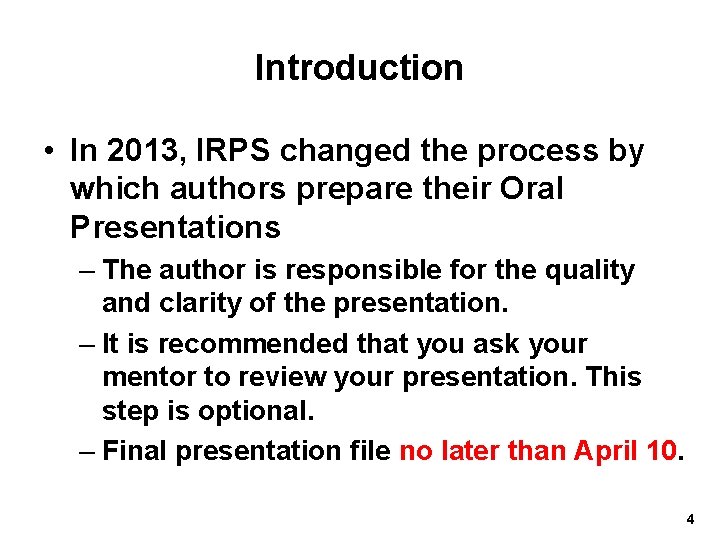 Introduction

• In 2013, IRPS changed the process by which authors prepare their Oral Presentations

– The author is responsible for the quality and clarity of the presentation.

– It is recommended that you ask your mentor to review your presentation. This step is optional.

– Final presentation file no later than April 10.

4